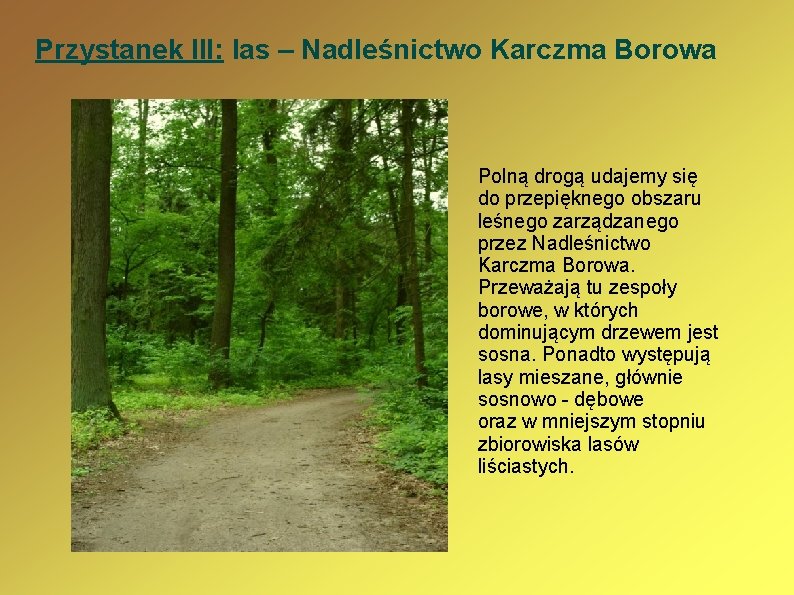 Przystanek III: las – Nadleśnictwo Karczma Borowa

Polną drogą udajemy się do przepięknego obszaru leśnego zarządzanego przez Nadleśnictwo Karczma Borowa. Przeważają tu zespoły borowe, w których dominującym drzewem jest sosna. Ponadto występują lasy mieszane, głównie sosnowo - dębowe oraz w mniejszym stopniu zbiorowiska lasów liściastych.